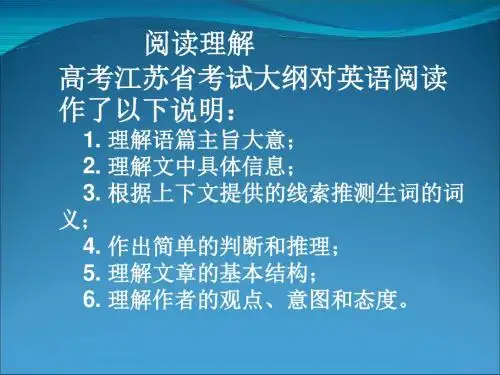 阅读理解

高考江苏省考试大纲对英语阅读作了以下说明：

1. 理解语篇主旨大意；

2. 理解文中具体信息；

3. 根据上下文提供的线索推测生词的词义；

4. 作出简单的判断和推理；

5. 理解文章的基本结构；

6. 理解作者的观点、意图和态度。